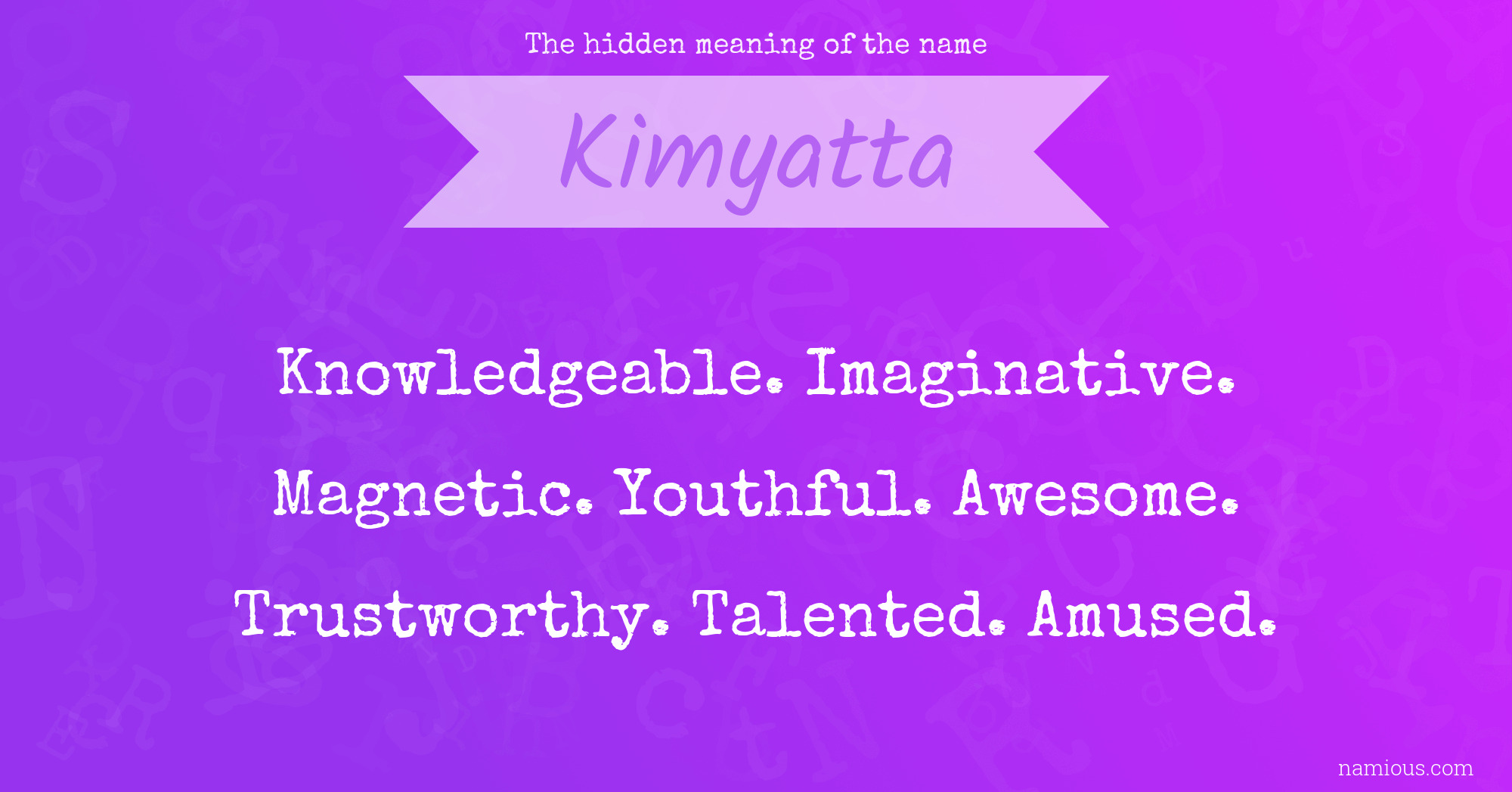 The hidden meaning of the name

Kimyatta

Knowledgeable. Imaginative. Magnetic. Youthful. Awesome. Trustworthy. Talented. Amused.

namious.com